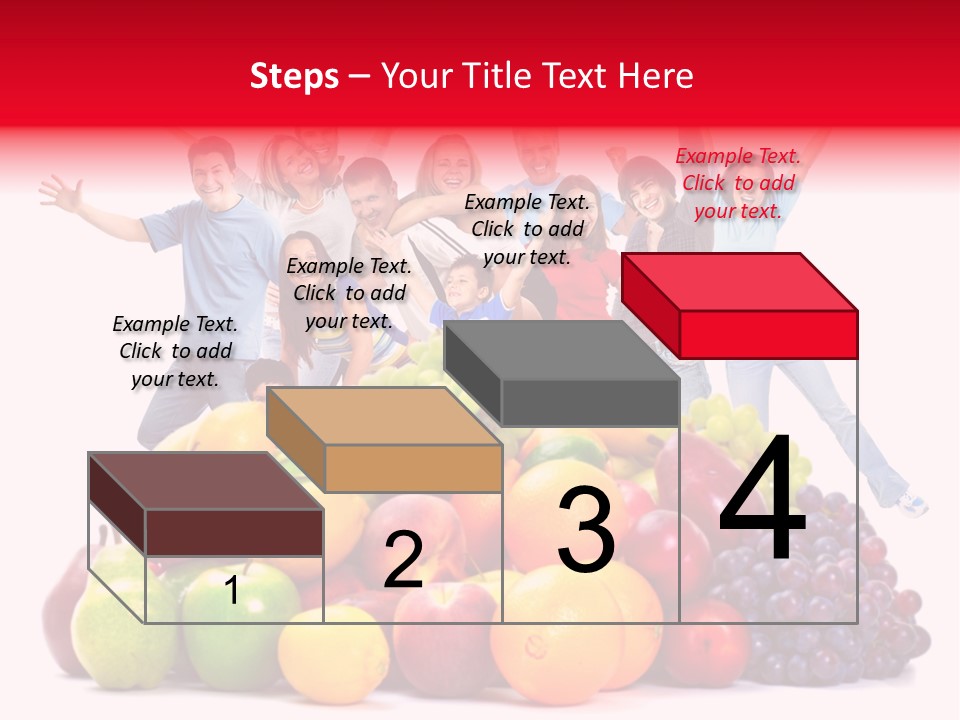 Steps – Your Title Text Here

Example Text. Click to add your text.

Example Text. Click to add your text.

Example Text. Click to add your text.

Example Text. Click to add your text.

1

2

3

4